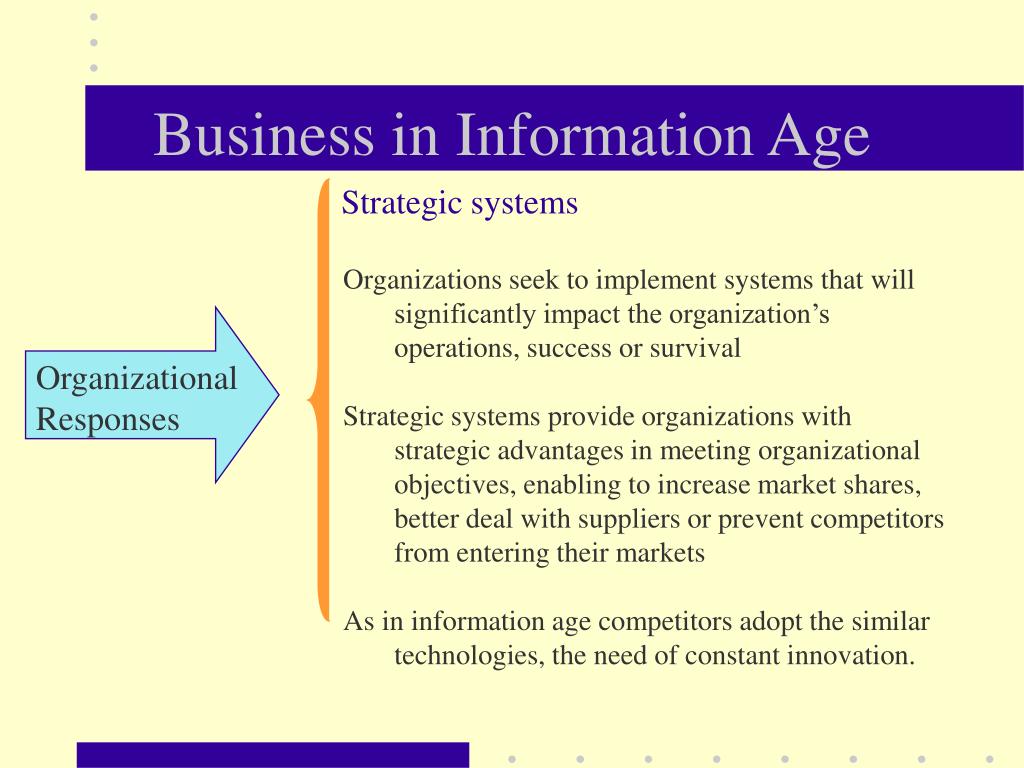 Business in Information Age

Organizational Responses

Strategic systems

Organizations seek to implement systems that will significantly impact the organization’s operations, success or survival

Strategic systems provide organizations with strategic advantages in meeting organizational objectives, enabling to increase market shares, better deal with suppliers or prevent competitors from entering their markets

As in information age competitors adopt the similar technologies, the need of constant innovation.